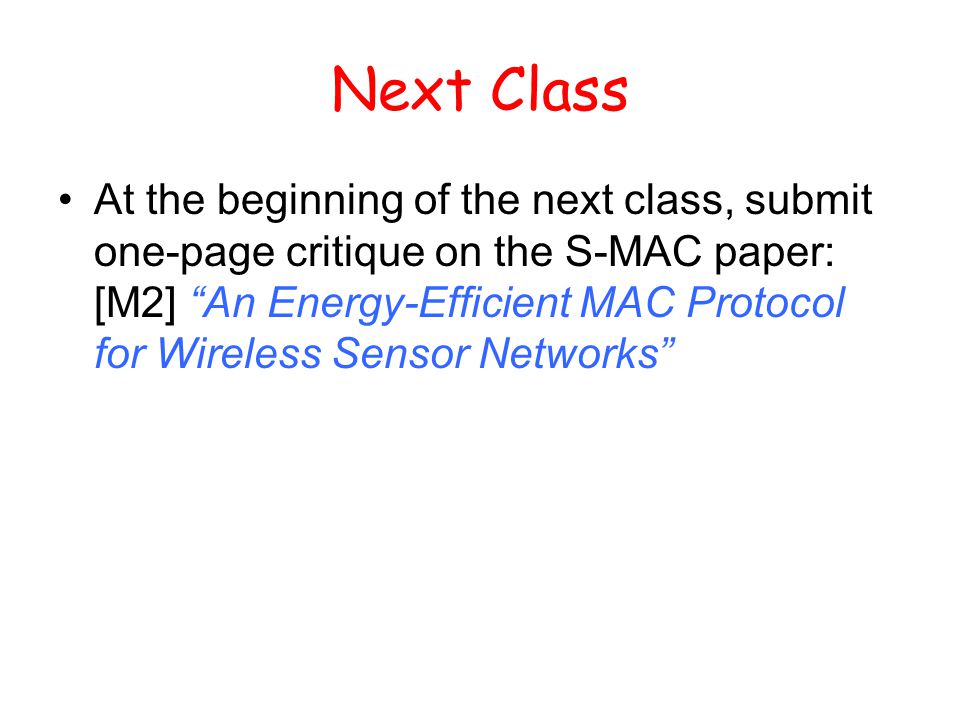 Next Class

• At the beginning of the next class, submit one-page critique on the S-MAC paper: [M2] “An Energy-Efficient MAC Protocol for Wireless Sensor Networks”